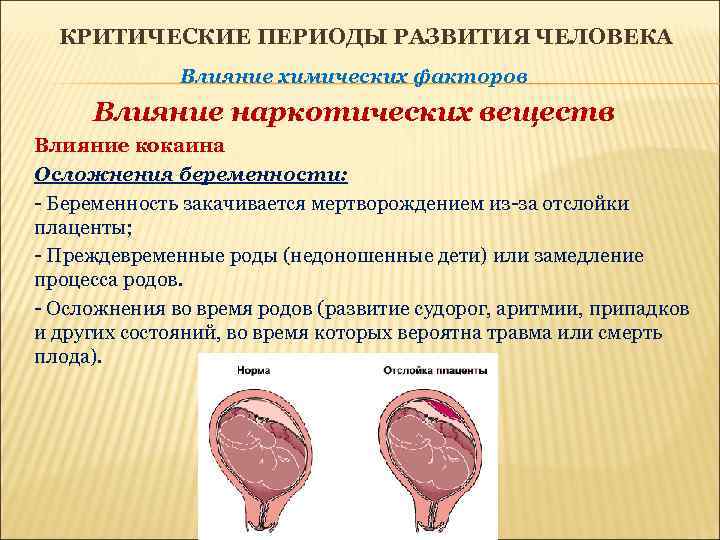 КРИТИЧЕСКИЕ ПЕРИОДЫ РАЗВИТИЯ ЧЕЛОВЕКА

Влияние химических факторов

Влияние наркотических веществ

Влияние кокаина

Осложнения беременности:

- Беременность закачивается мертворождением из-за отслойки плаценты;

- Преждевременные роды (недоношенные дети) или замедление процесса родов.

- Осложнения во время родов (развитие судорог, аритмии, припадков и других состояний, во время которых вероятна травма или смерть плода).

Норма

Отслойка плаценты